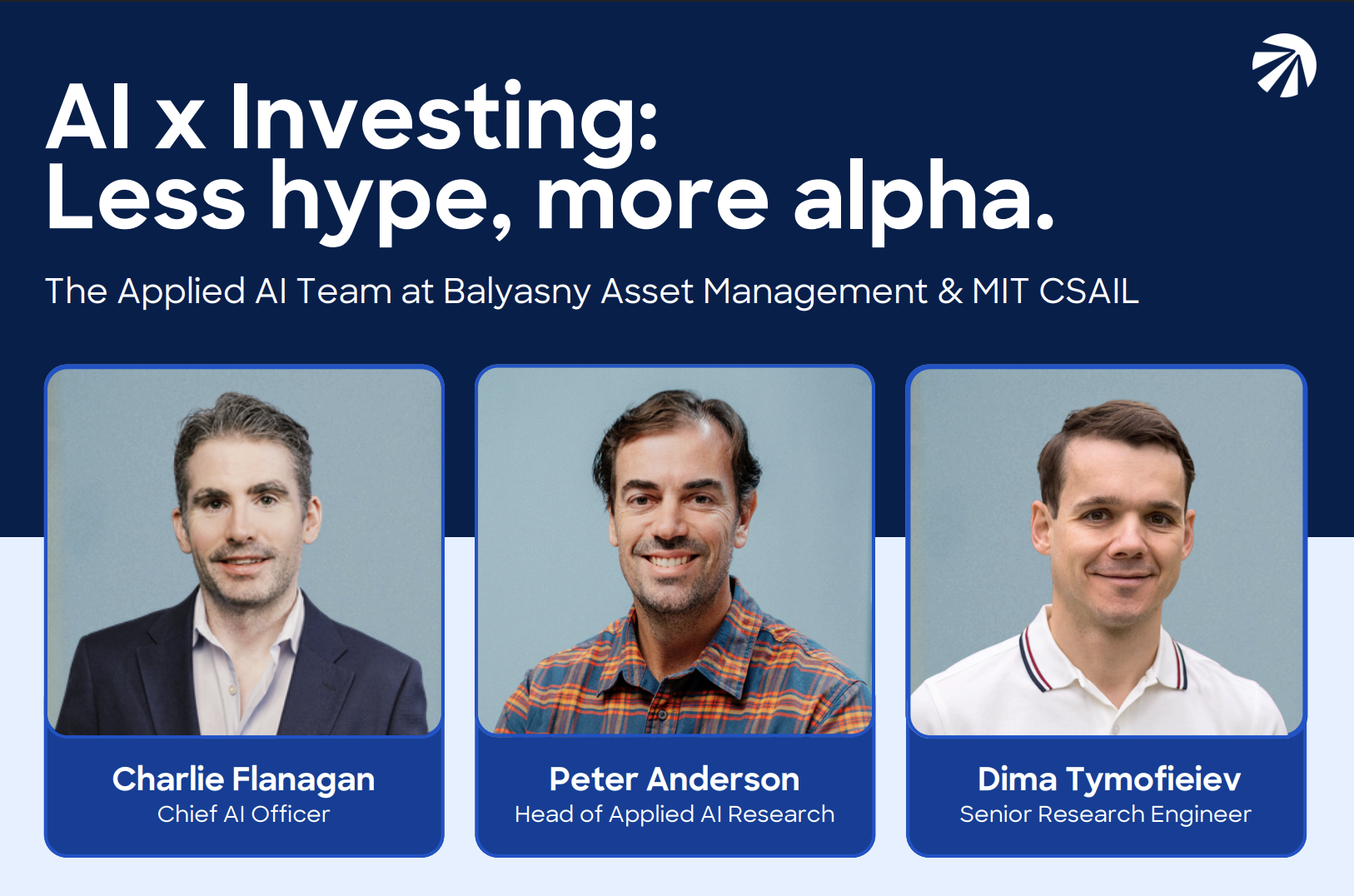 AI x Investing:
Less hype, more alpha.

The Applied AI Team at Balyasny Asset Management & MIT CSAIL

Charlie Flanagan
Chief AI Officer

Peter Anderson
Head of Applied AI Research

Dima Tymofieiev
Senior Research Engineer